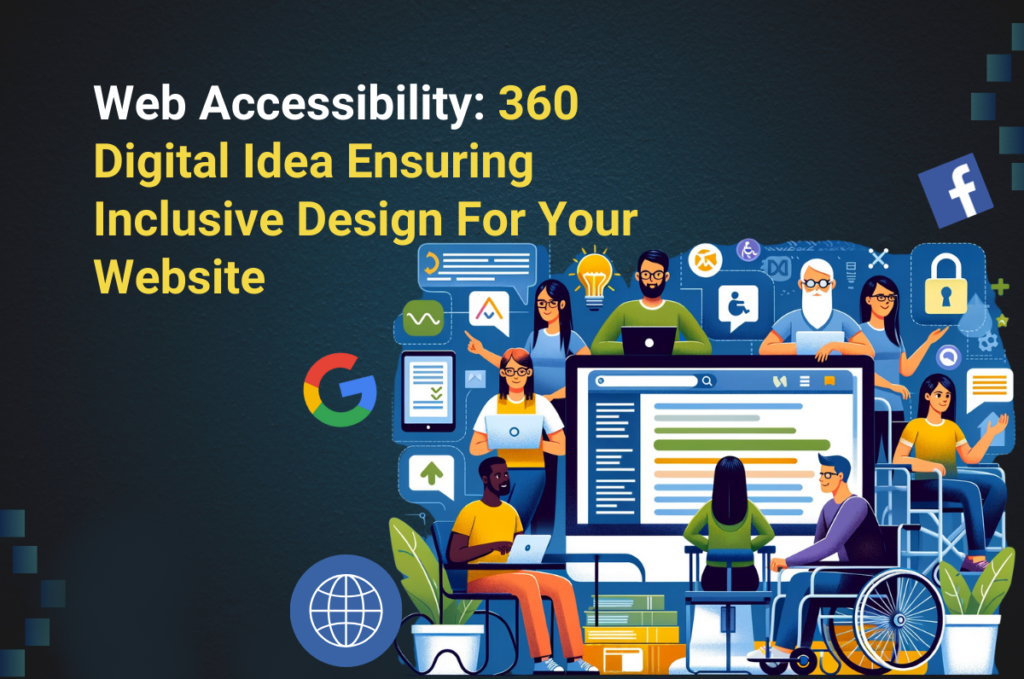 Web Accessibility: 360 Digital Idea Ensuring Inclusive Design For Your Website